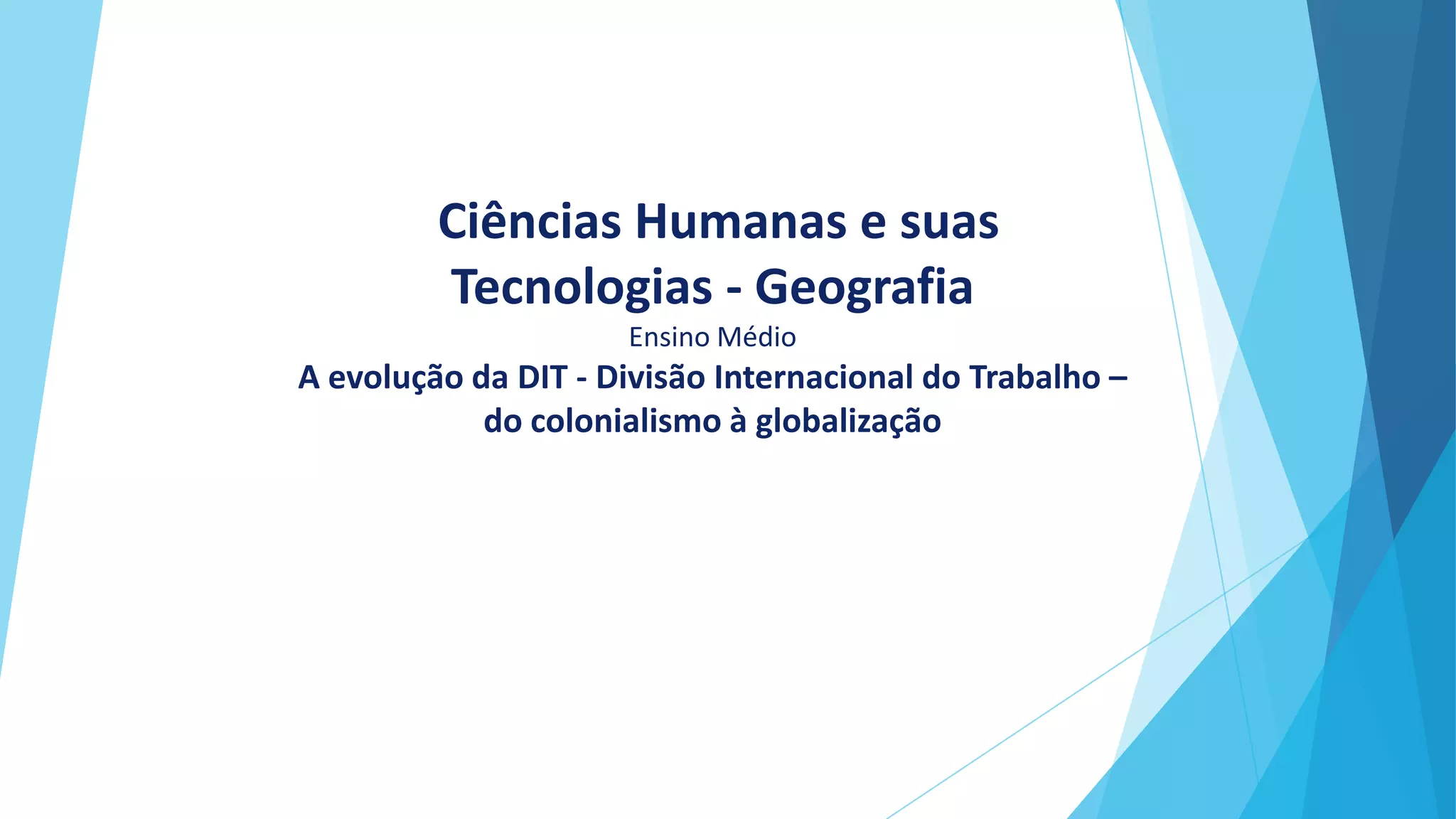 Ciências Humanas e suas Tecnologias - Geografia

Ensino Médio

A evolução da DIT - Divisão Internacional do Trabalho – do colonialismo à globalização